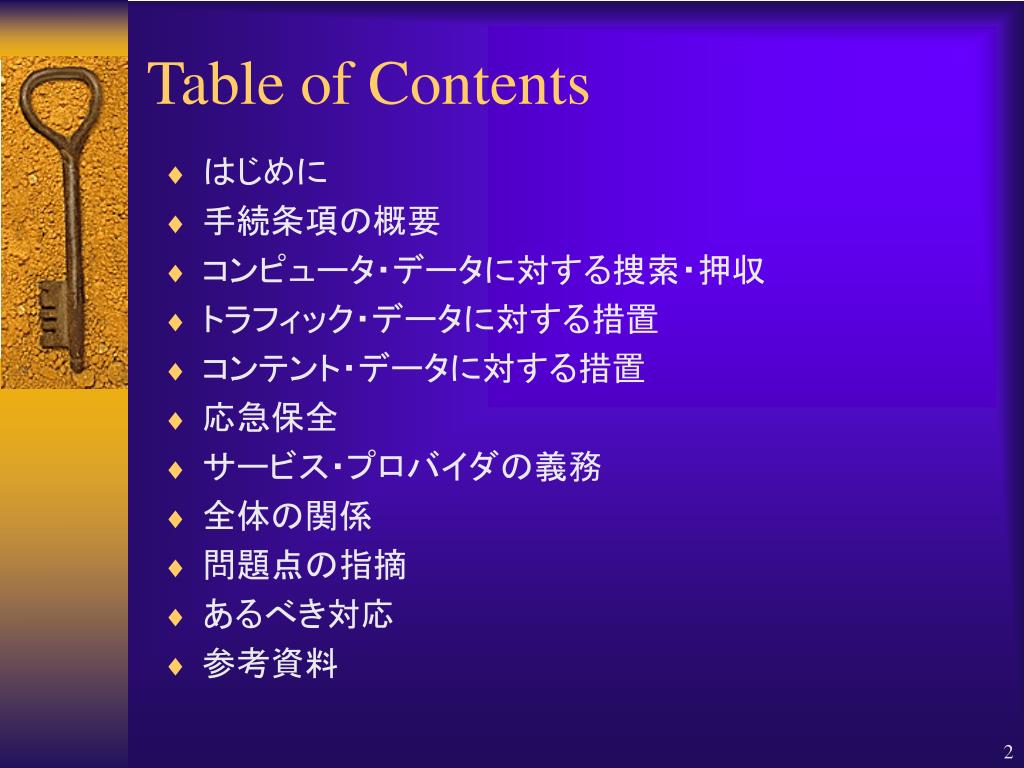 Table of Contents

♦ はじめに
♦ 手続条項の概要
♦ コンピュータ・データに対する捜索・押収
♦ トラフィック・データに対する措置
♦ コンテント・データに対する措置
♦ 応急保全
♦ サービス・プロバイダの義務
♦ 全体の関係
♦ 問題点の指摘
♦ あるべき対応
♦ 参考資料

2